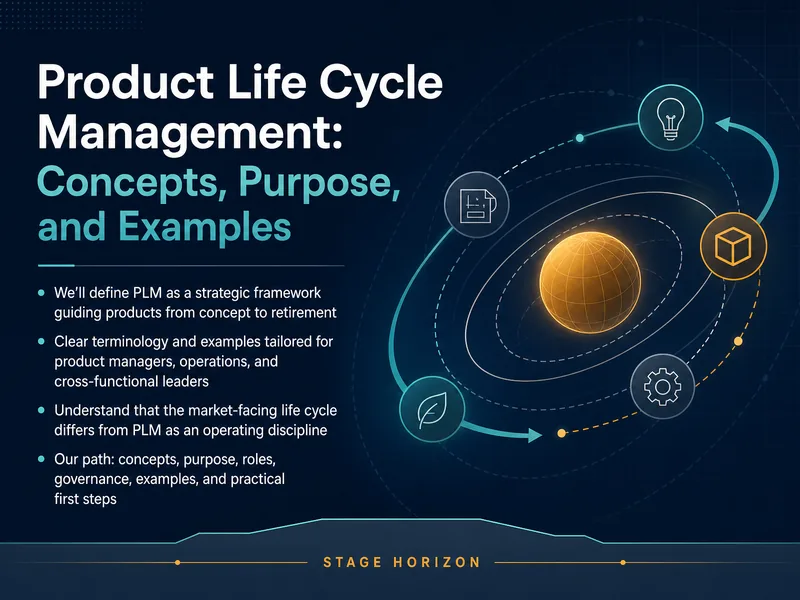 Product Life Cycle Management: Concepts, Purpose, and Examples

- We'll define PLM as a strategic framework guiding products from concept to retirement
- Clear terminology and examples tailored for product managers, operations, and cross-functional leaders
- Understand that the market-facing life cycle differs from PLM as an operating discipline
- Our path: concepts, purpose, roles, governance, examples, and practical first steps

STAGE HORIZON